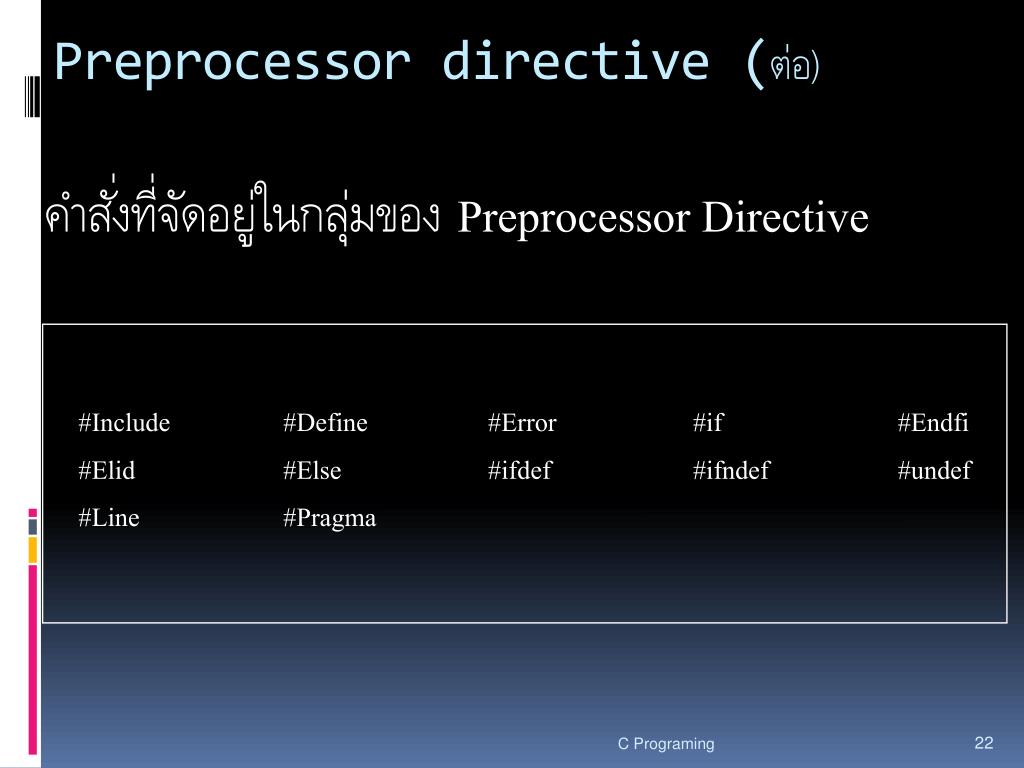 Preprocessor directive (ต่อ)

คำสั่งที่จัดอยู่ในกลุ่มของ Preprocessor Directive

| #Include | #Define | #Error | #if | #Endfi |
|---|---|---|---|---|
| #Elid | #Else | #ifdef | #ifndef | #undef |
| #Line | #Pragma | | | |

C Programing

22